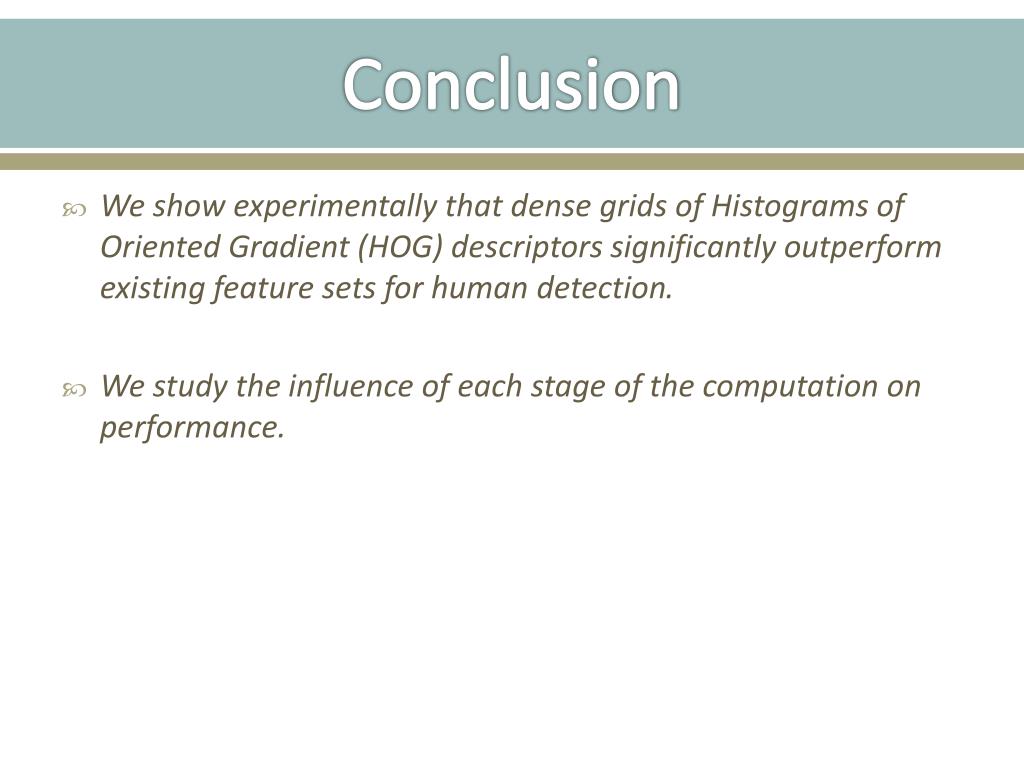 Conclusion

We show experimentally that dense grids of Histograms of Oriented Gradient (HOG) descriptors significantly outperform existing feature sets for human detection.

We study the influence of each stage of the computation on performance.